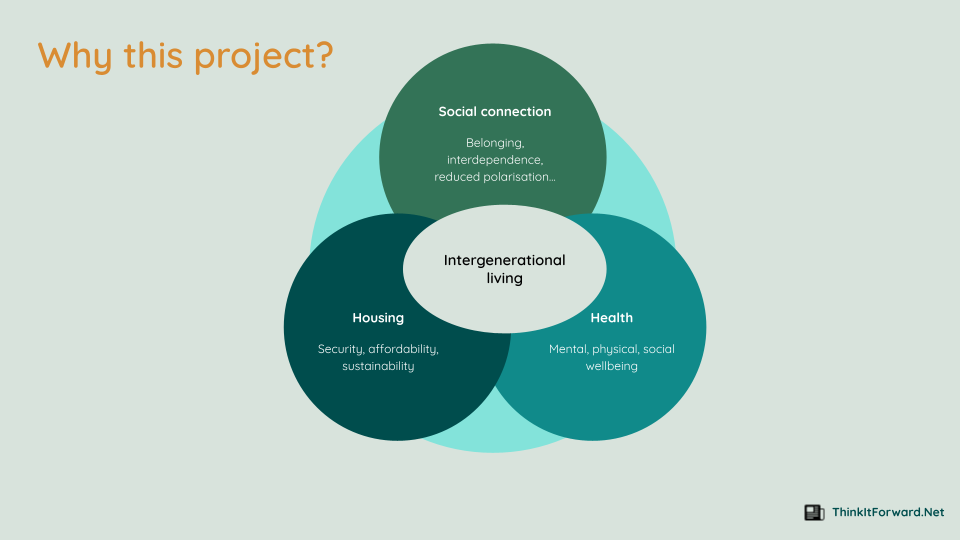 Why this project?

Social connection

Belonging, interdependence, reduced polarisation...

Intergenerational living

Housing

Security, affordability, sustainability

Health

Mental, physical, social wellbeing

ThinkItForward.Net